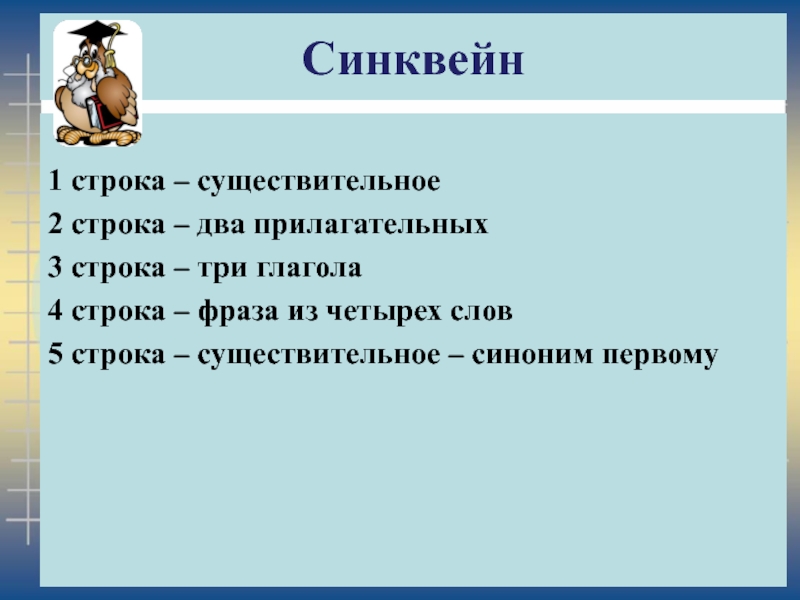 Синквейн

1 строка – существительное

2 строка – два прилагательных

3 строка – три глагола

4 строка – фраза из четырех слов

5 строка – существительное – синоним первому